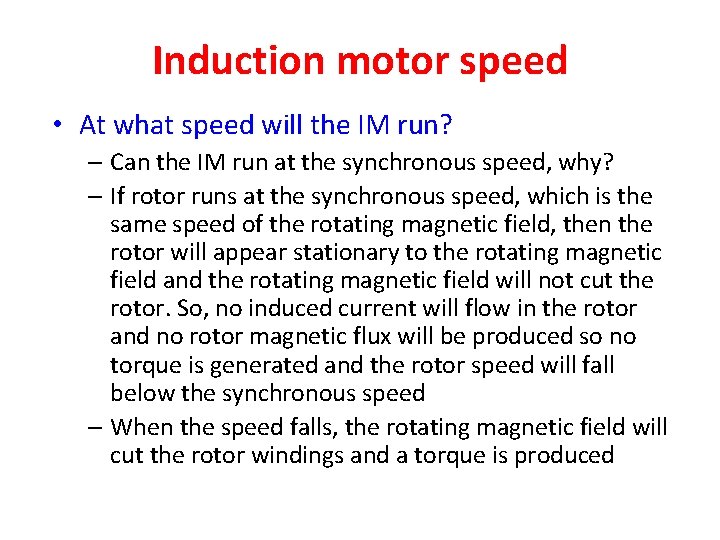 Induction motor speed

• At what speed will the IM run?

– Can the IM run at the synchronous speed, why?

– If rotor runs at the synchronous speed, which is the same speed of the rotating magnetic field, then the rotor will appear stationary to the rotating magnetic field and the rotating magnetic field will not cut the rotor. So, no induced current will flow in the rotor and no rotor magnetic flux will be produced so no torque is generated and the rotor speed will fall below the synchronous speed

– When the speed falls, the rotating magnetic field will cut the rotor windings and a torque is produced